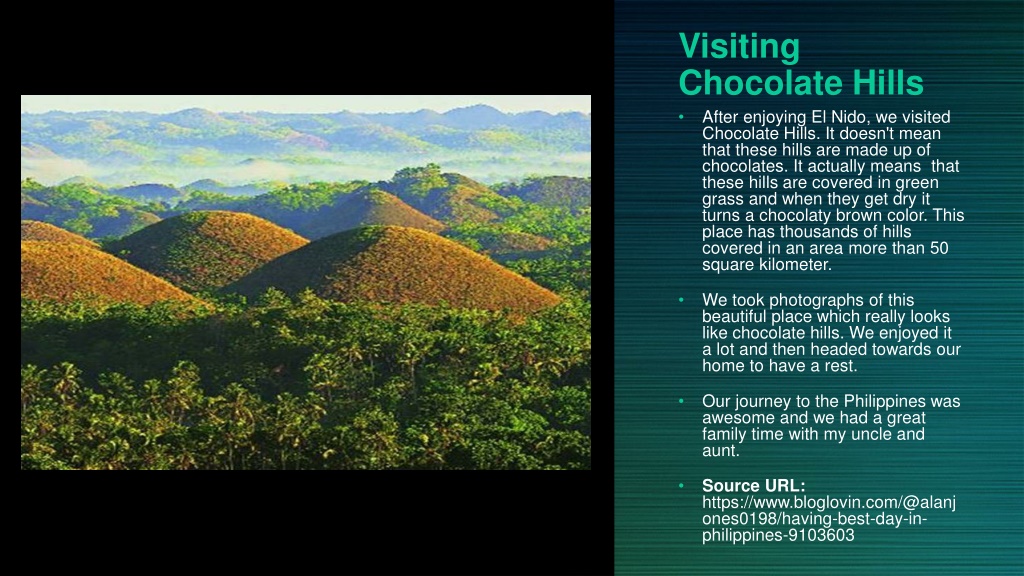 Visiting Chocolate Hills

• After enjoying El Nido, we visited Chocolate Hills. It doesn't mean that these hills are made up of chocolates. It actually means that these hills are covered in green grass and when they get dry it turns a chocolaty brown color. This place has thousands of hills covered in an area more than 50 square kilometer.

• We took photographs of this beautiful place which really looks like chocolate hills. We enjoyed it a lot and then headed towards our home to have a rest.

• Our journey to the Philippines was awesome and we had a great family time with my uncle and aunt.

• Source URL: https://www.bloglovin.com/@alanjones0198/having-best-day-in-philippines-9103603